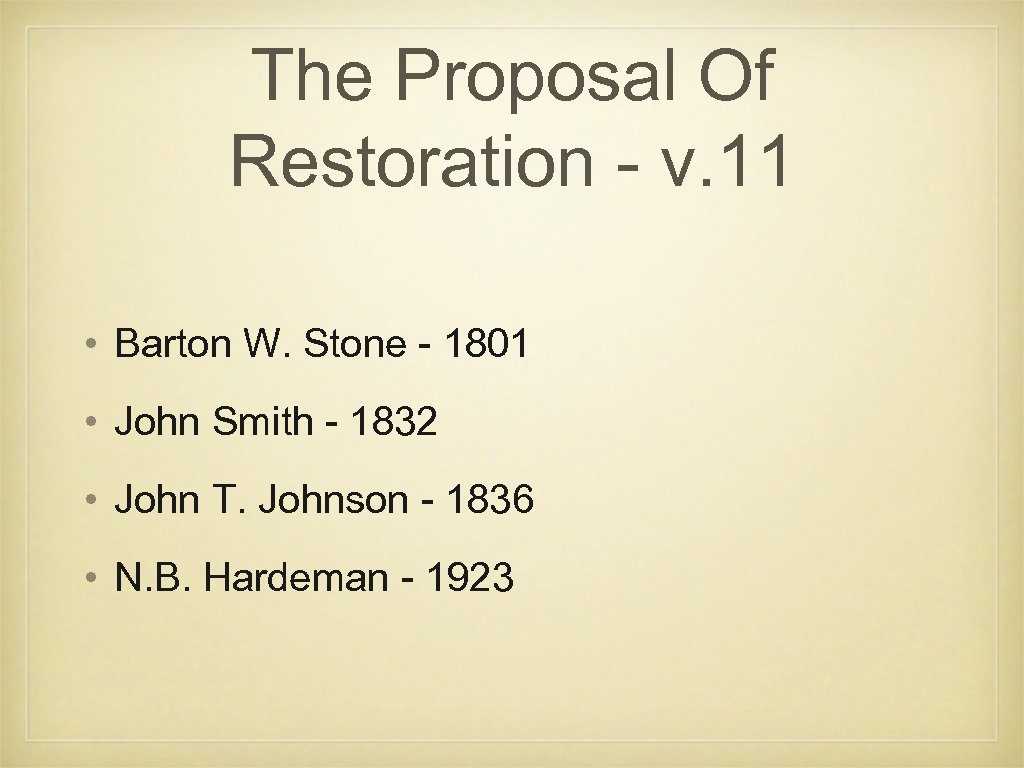 The Proposal Of Restoration - v. 11

• Barton W. Stone - 1801

• John Smith - 1832

• John T. Johnson - 1836

• N.B. Hardeman - 1923